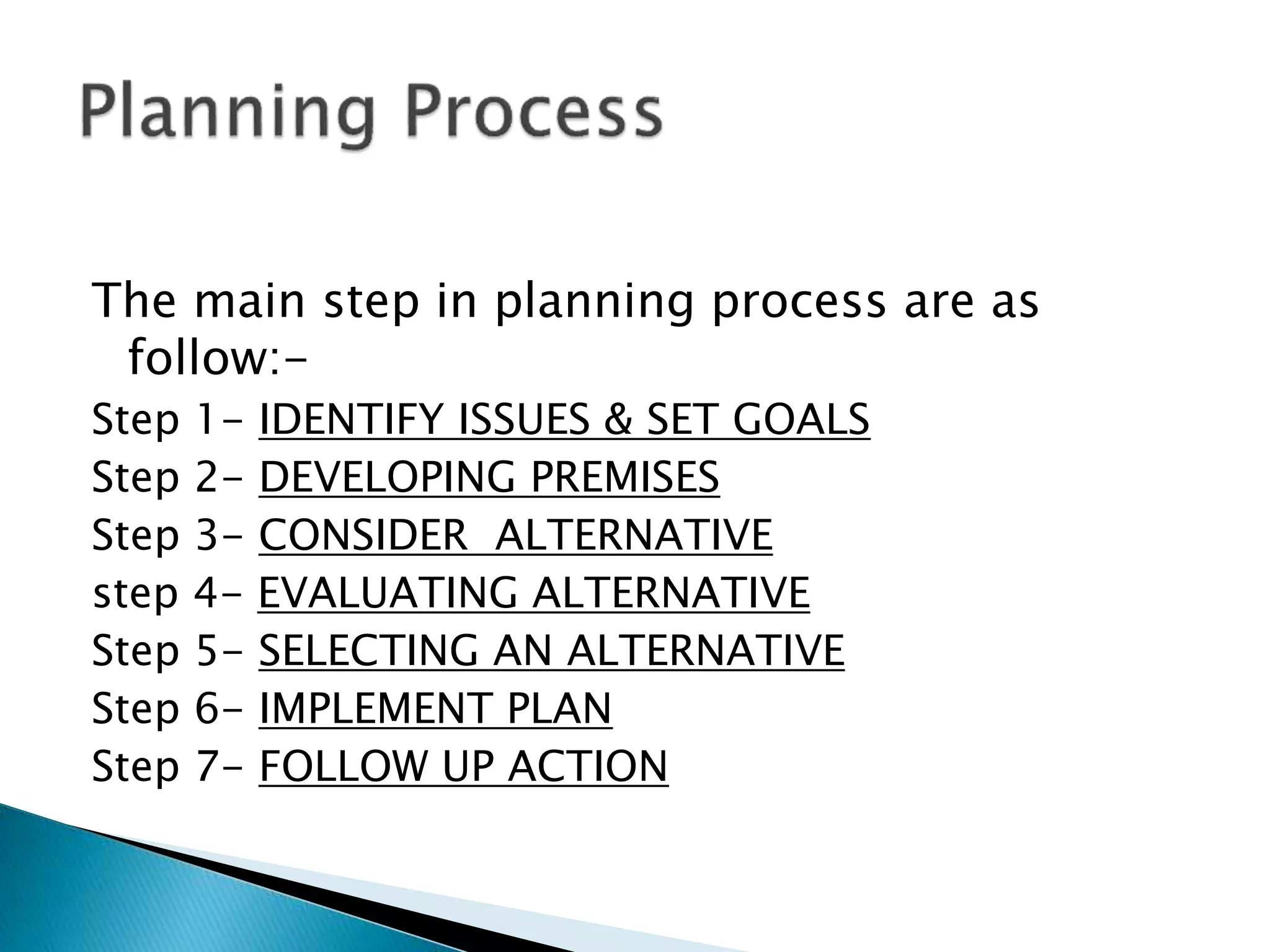 Planning Process

The main step in planning process are as follow:-

Step 1- IDENTIFY ISSUES & SET GOALS
Step 2- DEVELOPING PREMISES
Step 3- CONSIDER ALTERNATIVE
step 4- EVALUATING ALTERNATIVE
Step 5- SELECTING AN ALTERNATIVE
Step 6- IMPLEMENT PLAN
Step 7- FOLLOW UP ACTION